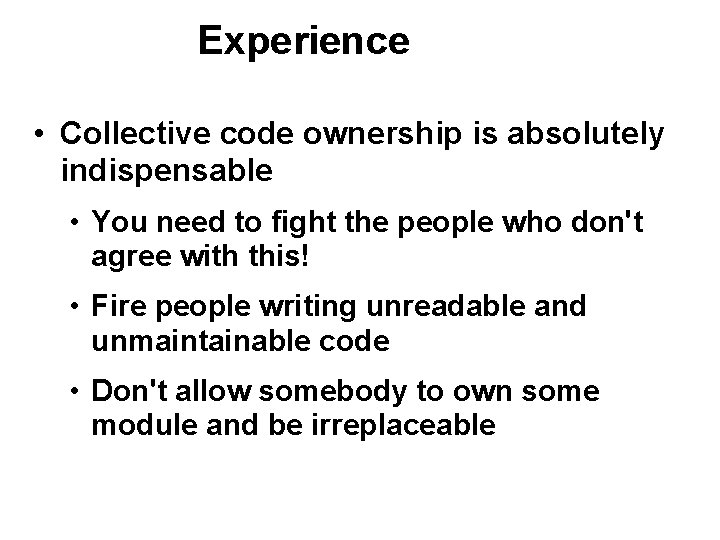 Experience

• Collective code ownership is absolutely indispensable

• You need to fight the people who don't agree with this!

• Fire people writing unreadable and unmaintainable code

• Don't allow somebody to own some module and be irreplaceable